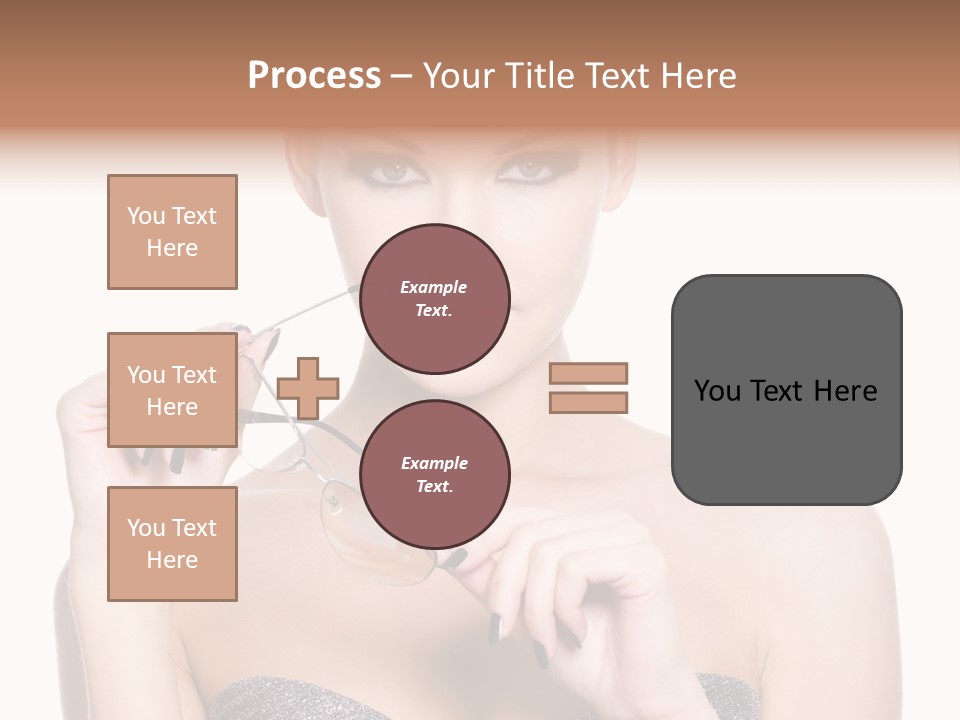 Process – Your Title Text Here

You Text Here

You Text Here

You Text Here

Example Text.

Example Text.

You Text Here